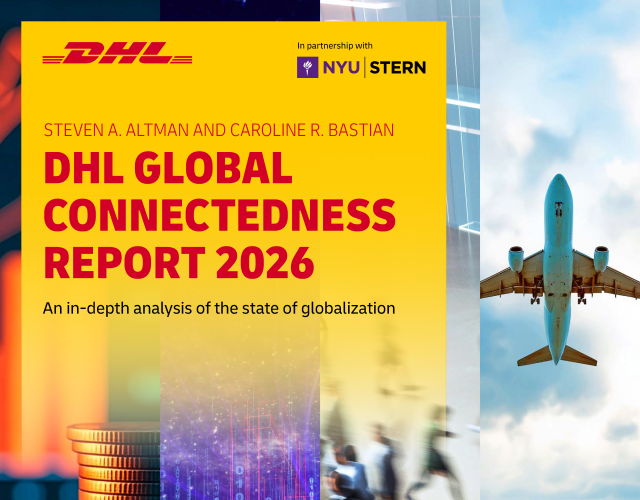 DHL

In partnership with
NYU | STERN

STEVEN A. ALTMAN AND CAROLINE R. BASTIAN

DHL GLOBAL CONNECTEDNESS REPORT 2026

An in-depth analysis of the state of globalization